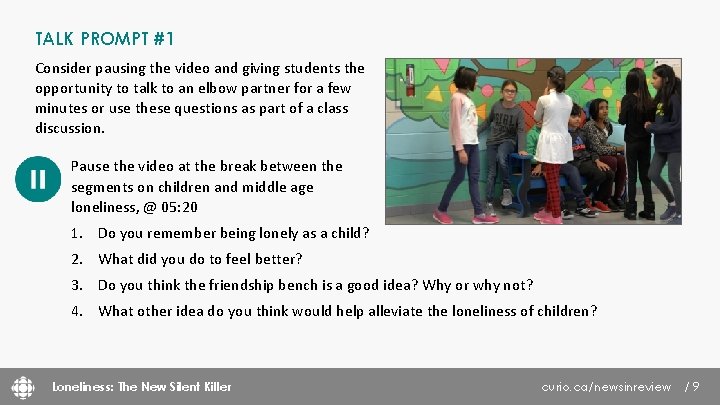 TALK PROMPT #1

Consider pausing the video and giving students the opportunity to talk to an elbow partner for a few minutes or use these questions as part of a class discussion.

Pause the video at the break between the segments on children and middle age loneliness, @ 05:20

1. Do you remember being lonely as a child?
2. What did you do to feel better?
3. Do you think the friendship bench is a good idea? Why or why not?
4. What other idea do you think would help alleviate the loneliness of children?

Loneliness: The New Silent Killer

curio.ca/newsinreview / 9